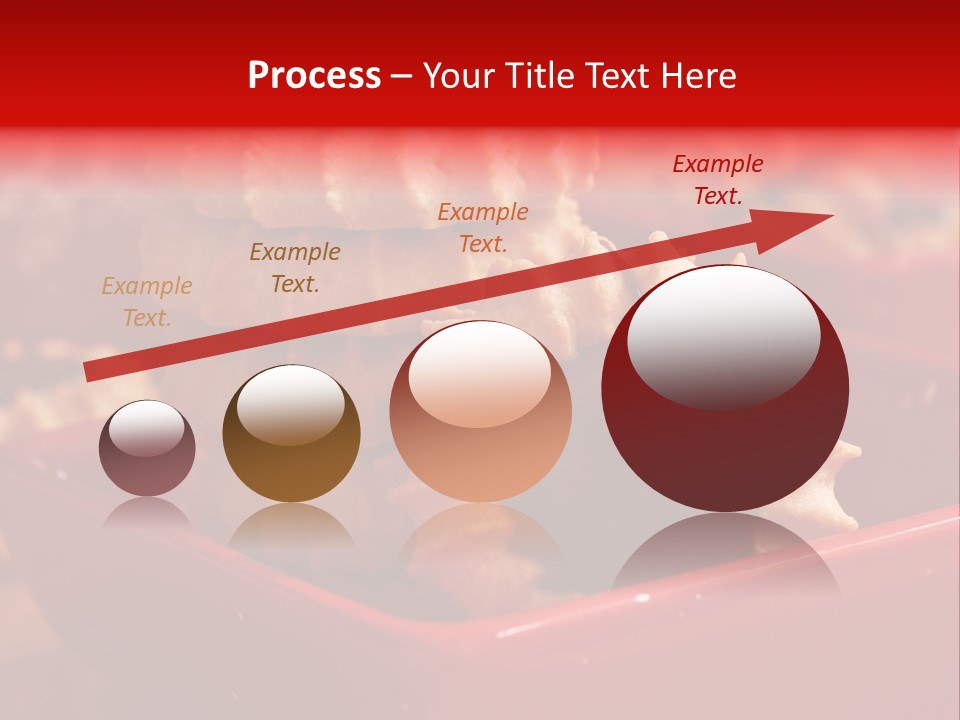 Process – Your Title Text Here

Example Text.

Example Text.

Example Text.

Example Text.